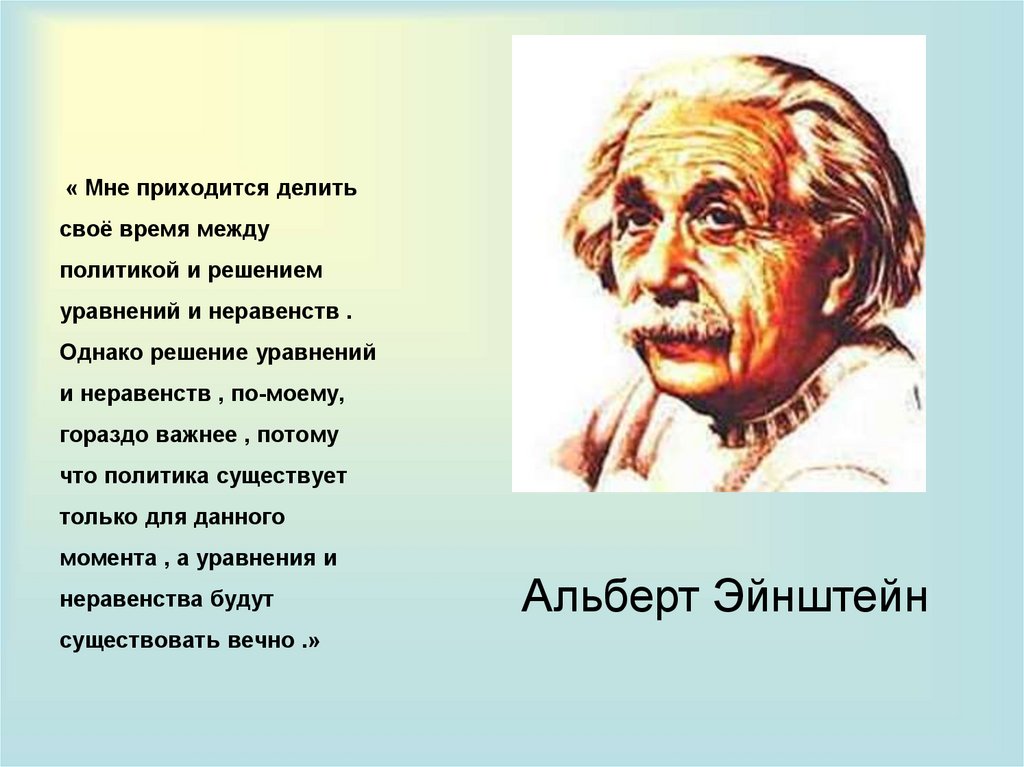 « Мне приходится делить своё время между политикой и решением уравнений и неравенств . Однако решение уравнений и неравенств , по-моему, гораздо важнее , потому что политика существует только для данного момента , а уравнения и неравенства будут существовать вечно .»

Альберт Эйнштейн